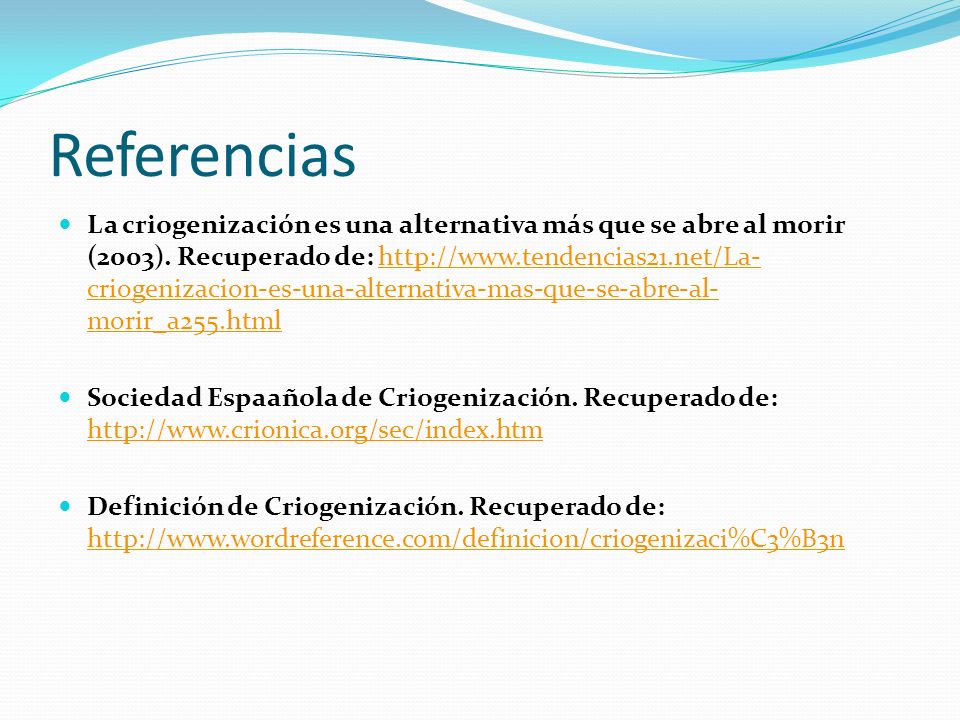 Referencias

La criogenización es una alternativa más que se abre al morir (2003). Recuperado de: http://www.tendencias21.net/La-criogenizacion-es-una-alternativa-mas-que-se-abre-al-morir_a255.html

Sociedad Espaañola de Criogenización. Recuperado de: http://www.crionica.org/sec/index.htm

Definición de Criogenización. Recuperado de: http://www.wordreference.com/definicion/criogenizaci%C3%B3n